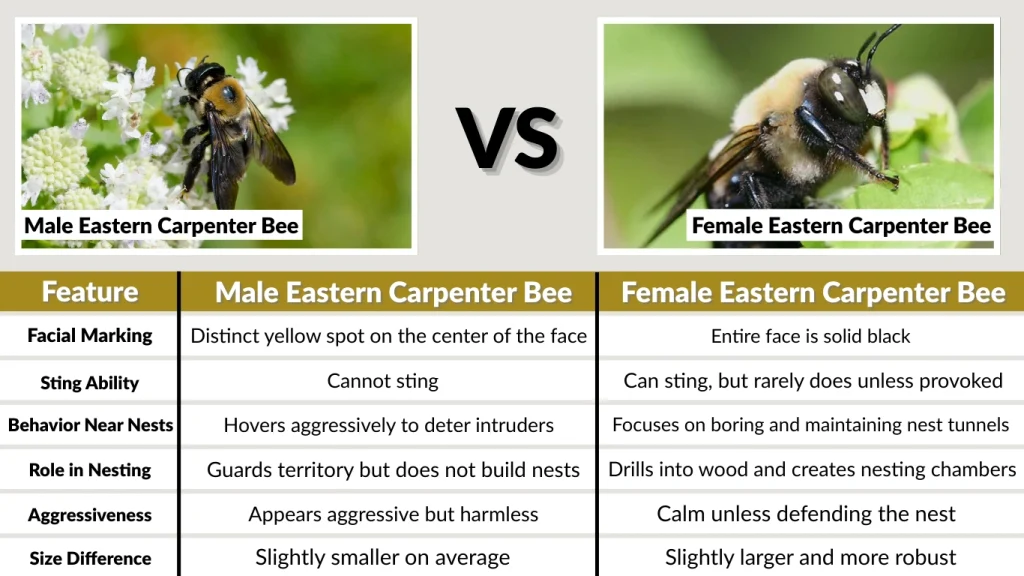 Male Eastern Carpenter Bee

VS

Female Eastern Carpenter Bee

| Feature | Male Eastern Carpenter Bee | Female Eastern Carpenter Bee |
|---|---|---|
| Facial Marking | Distinct yellow spot on the center of the face | Entire face is solid black |
| Sting Ability | Cannot sting | Can sting, but rarely does unless provoked |
| Behavior Near Nests | Hovers aggressively to deter intruders | Focuses on boring and maintaining nest tunnels |
| Role in Nesting | Guards territory but does not build nests | Drills into wood and creates nesting chambers |
| Aggressiveness | Appears aggressive but harmless | Calm unless defending the nest |
| Size Difference | Slightly smaller on average | Slightly larger and more robust |